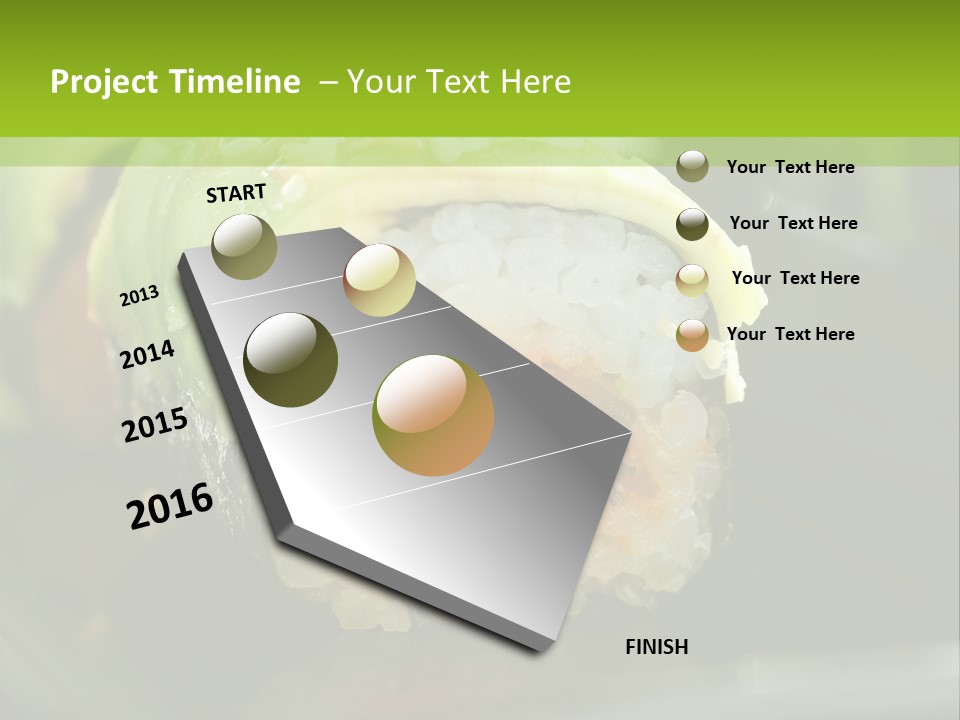 Project Timeline – Your Text Here

START

2013

2014

2015

2016

FINISH

Your Text Here

Your Text Here

Your Text Here

Your Text Here